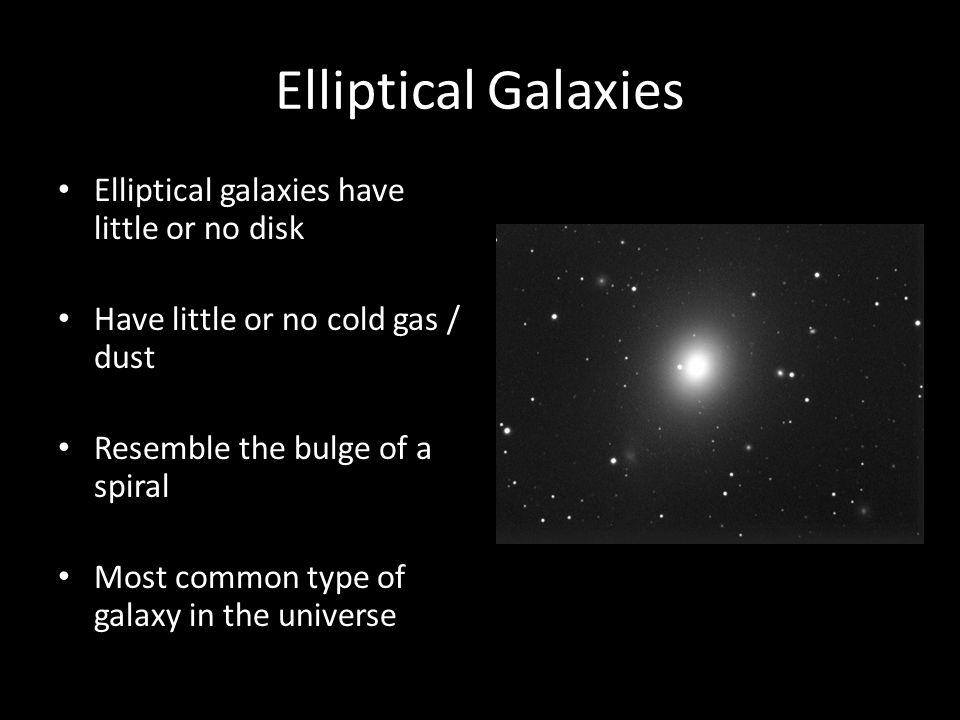 Elliptical Galaxies

• Elliptical galaxies have little or no disk

• Have little or no cold gas / dust

• Resemble the bulge of a spiral

• Most common type of galaxy in the universe